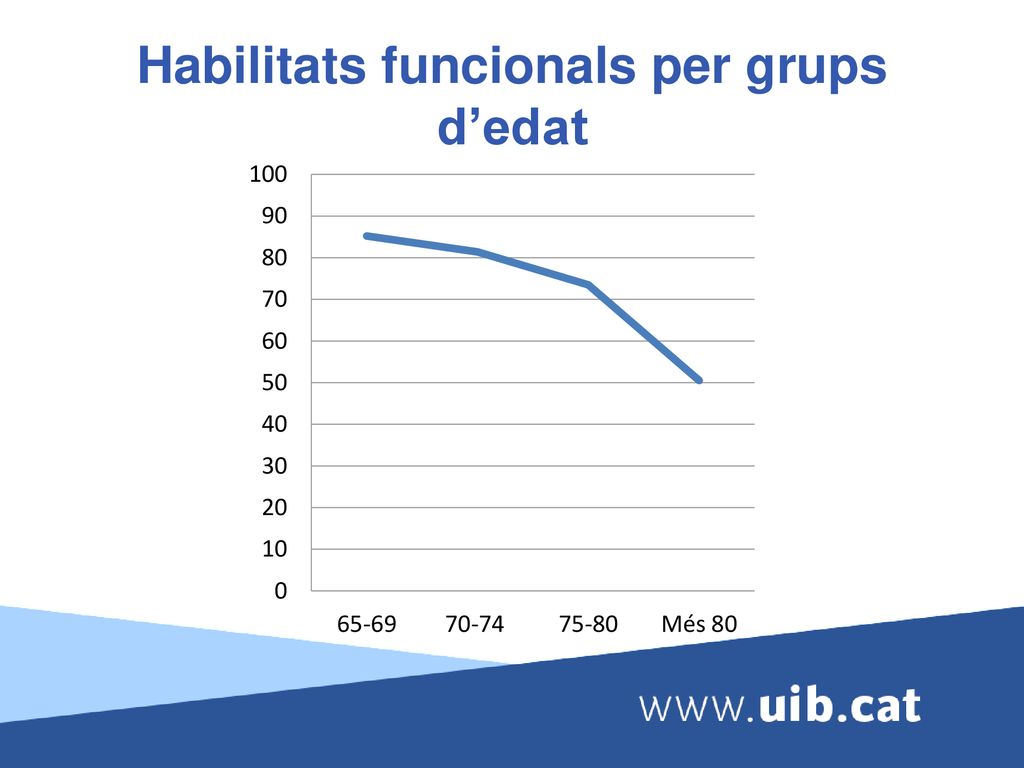 Habilitats funcionals per grups d’edat

100
90
80
70
60
50
40
30
20
10
0

65-69
70-74
75-80
Més 80

www.uib.cat